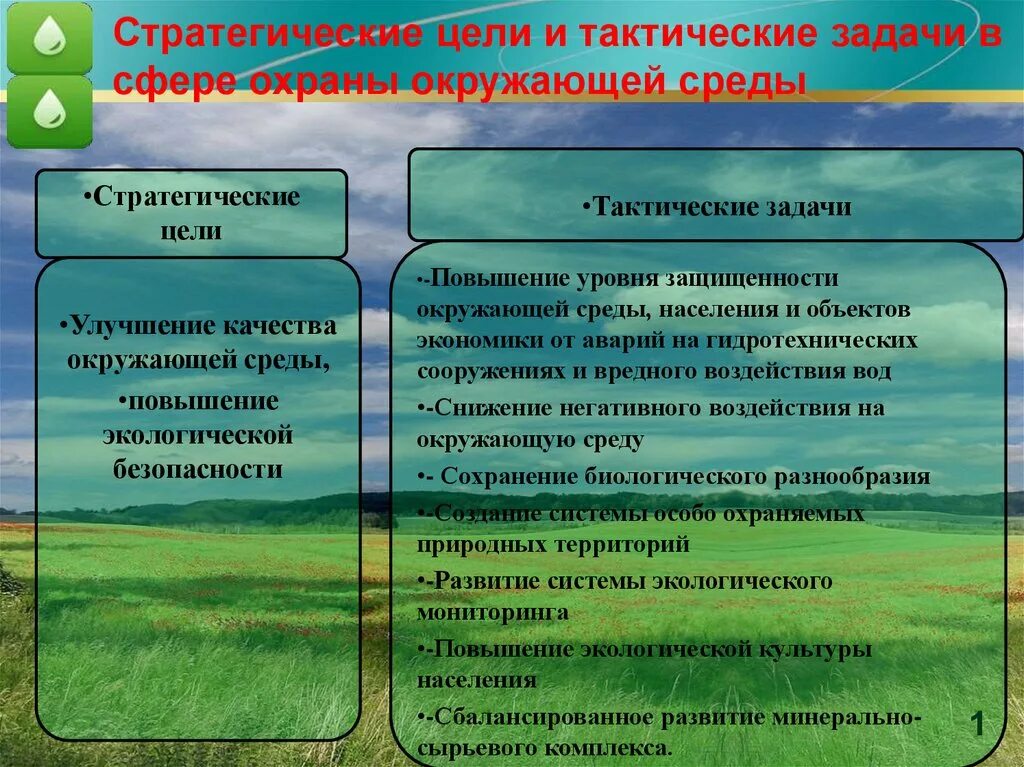 Стратегические цели и тактические задачи в сфере охраны окружающей среды

•Стратегические цели

•Улучшение качества окружающей среды,

•повышение экологической безопасности

•Тактические задачи

•-Повышение уровня защищенности окружающей среды, населения и объектов экономики от аварий на гидротехнических сооружениях и вредного воздействия вод

•-Снижение негативного воздействия на окружающую среду

•- Сохранение биологического разнообразия

•-Создание системы особо охраняемых природных территорий

•-Развитие системы экологического мониторинга

•-Повышение экологической культуры населения

•-Сбалансированное развитие минерально-сырьевого комплекса.

1